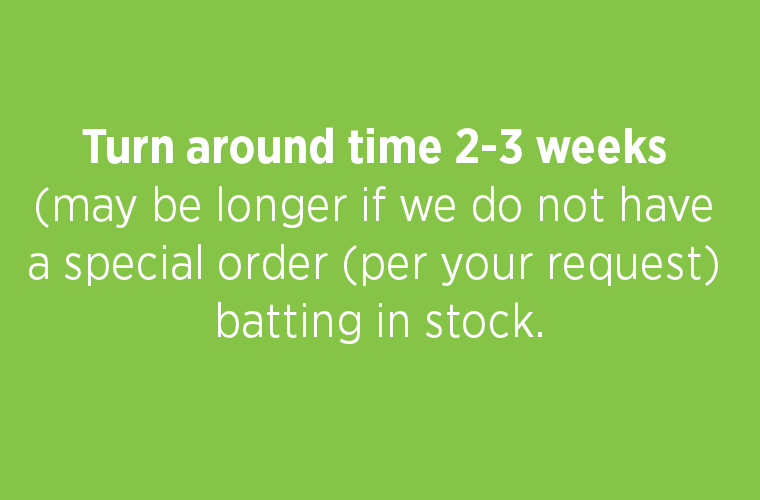 Turn around time 2-3 weeks
(may be longer if we do not have a special order (per your request) batting in stock.